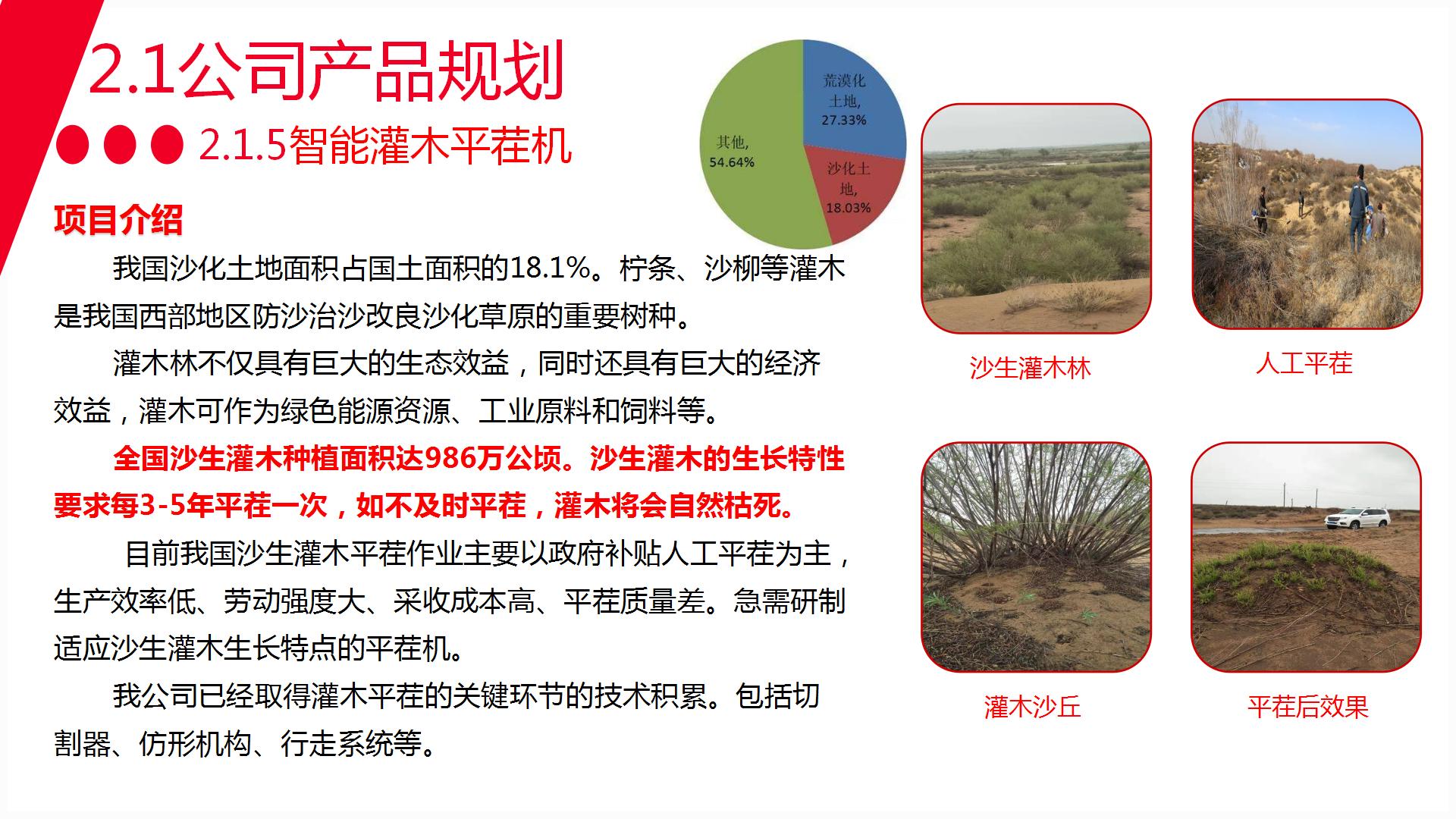 2.1公司产品规划

2.1.5智能灌木平茬机

荒漠化土地, 27.33%

沙化土地, 18.03%

其他, 54.64%

项目介绍

我国沙化土地面积占国土面积的18.1%。柠条、沙柳等灌木是我国西部地区防沙治沙改良沙化草原的重要树种。

灌木林不仅具有巨大的生态效益，同时还具有巨大的经济效益，灌木可作为绿色能源资源、工业原料和饲料等。

全国沙生灌木种植面积达986万公顷。沙生灌木的生长特性要求每3-5年平茬一次，如不及时平茬，灌木将会自然枯死。

目前我国沙生灌木平茬作业主要以政府补贴人工平茬为主，生产效率低、劳动强度大、采收成本高、平茬质量差。急需研制适应沙生灌木生长特点的平茬机。

我公司已经取得灌木平茬的关键环节的技术积累。包括切割器、仿形机构、行走系统等。

沙生灌木林

人工平茬

灌木沙丘

平茬后效果